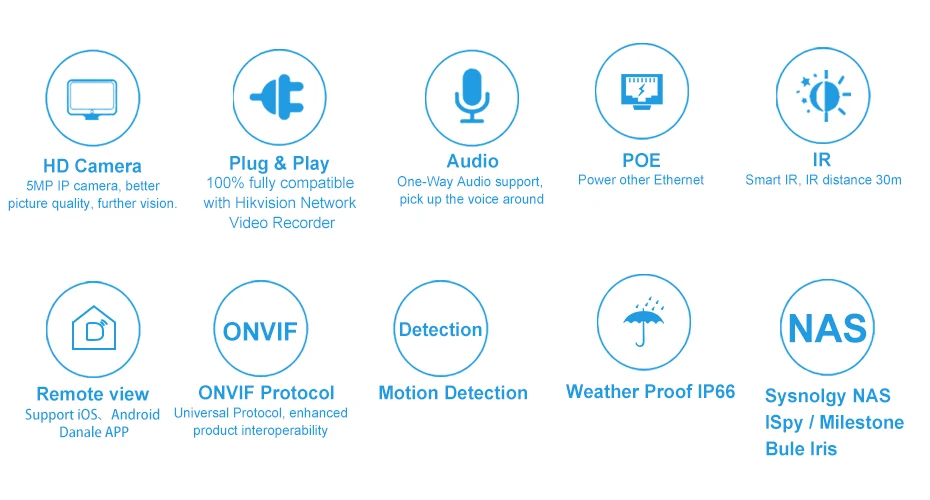 HD Camera
5MP IP camera, better picture quality, further vision.

Plug & Play
100% fully compatible with Hikvision Network Video Recorder

Audio
One-Way Audio support, pick up the voice around

POE
Power other Ethernet

IR
Smart IR, IR distance 30m

Remote view
Support iOS、Android Danale APP

ONVIF
ONVIF Protocol
Universal Protocol, enhanced product interoperability

Detection
Motion Detection

Weather Proof IP66

NAS
Sysnolgy NAS
ISpy / Milestone
Bule Iris